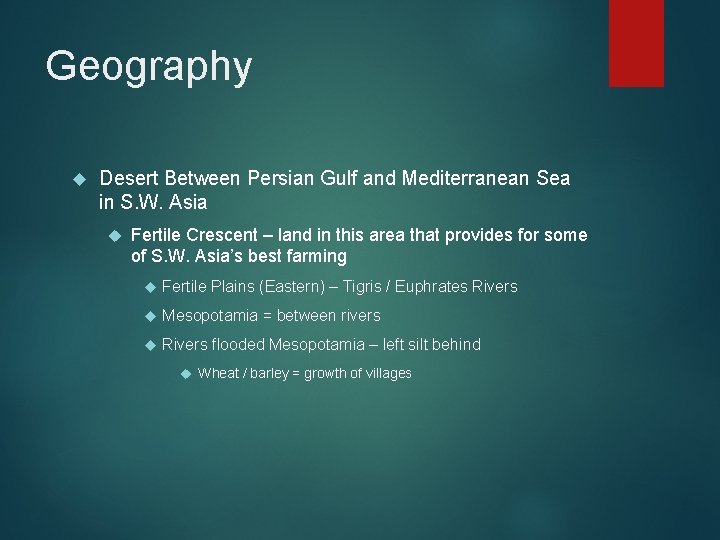 Geography

Desert Between Persian Gulf and Mediterranean Sea in S.W. Asia

Fertile Crescent – land in this area that provides for some of S.W. Asia's best farming

Fertile Plains (Eastern) – Tigris / Euphrates Rivers

Mesopotamia = between rivers

Rivers flooded Mesopotamia – left silt behind

Wheat / barley = growth of villages